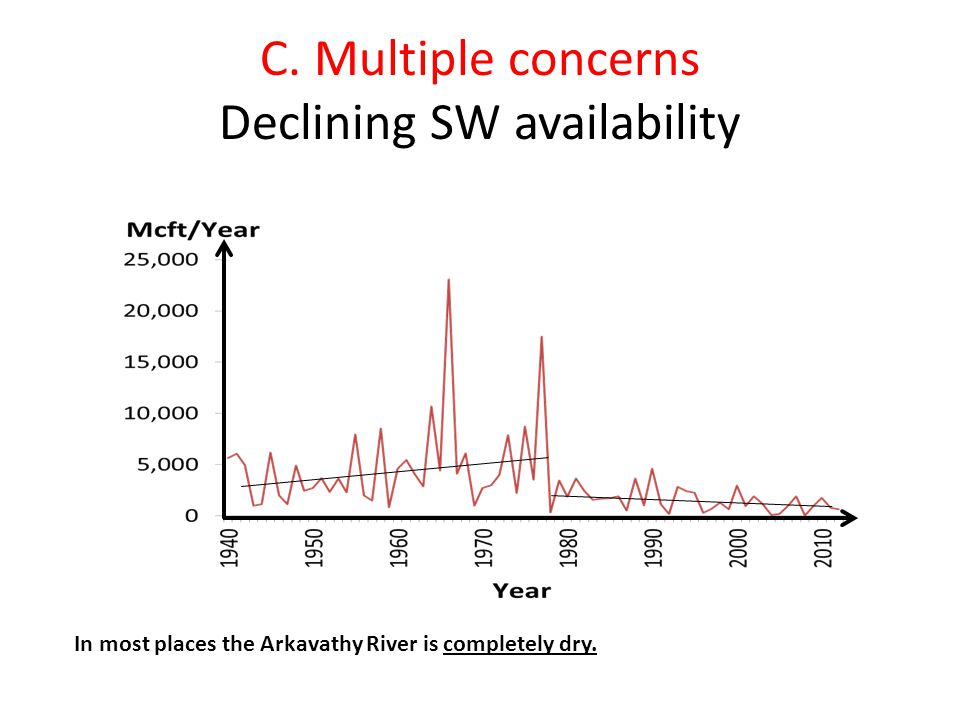 C. Multiple concerns
Declining SW availability

Mcft/Year
25,000
20,000
15,000
10,000
5,000
0
1940
1950
1960
1970
1980
1990
2000
2010
Year

In most places the Arkavathy River is completely dry.